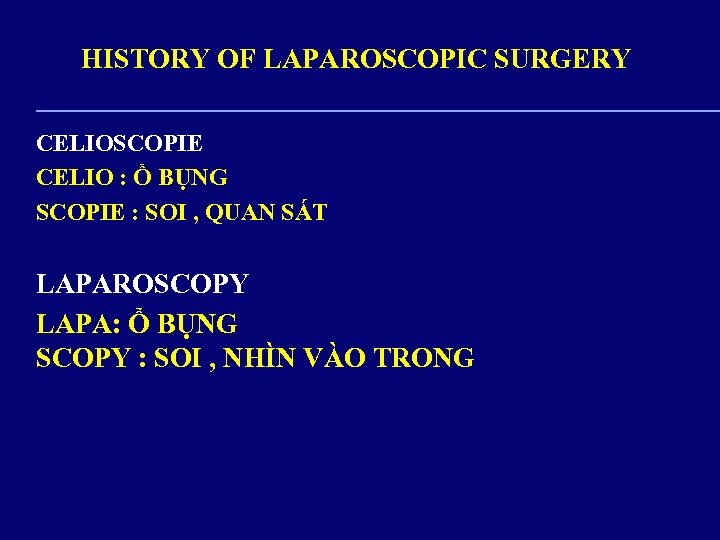 HISTORY OF LAPAROSCOPIC SURGERY

CELIOSCOPIE
CELIO : Ổ BỤNG
SCOPIE : SOI , QUAN SÁT

LAPAROSCOPY
LAPA: Ổ BỤNG
SCOPY : SOI , NHÌN VÀO TRONG